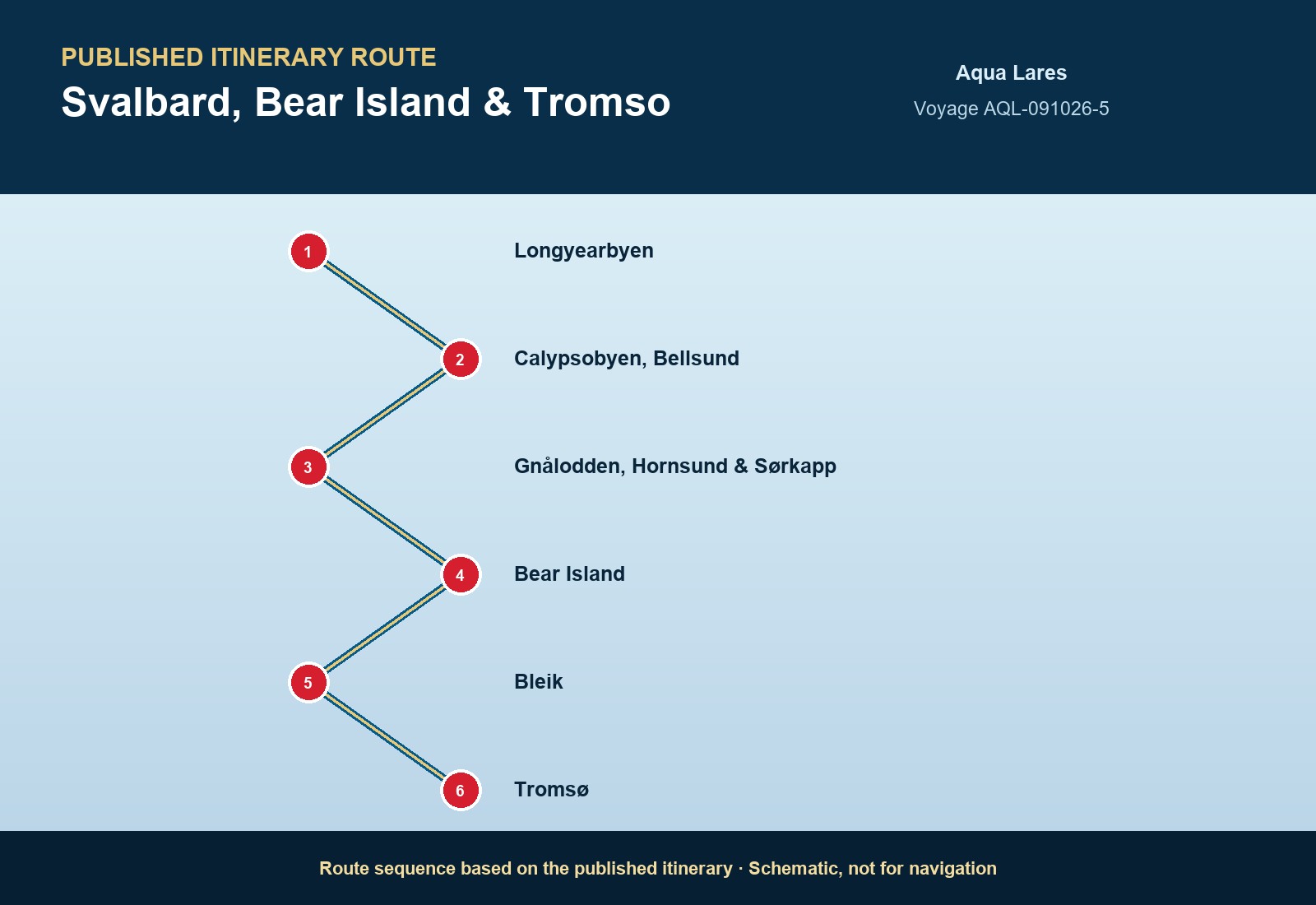 PUBLISHED ITINERARY ROUTE

Svalbard, Bear Island & Tromso

Aqua Lares

Voyage AQL-091026-5

1 Longyearbyen

2 Calypsobyen, Bellsund

3 Gnålodden, Hornsund & Sørkapp

4 Bear Island

5 Bleik

6 Tromsø

Route sequence based on the published itinerary · Schematic, not for navigation